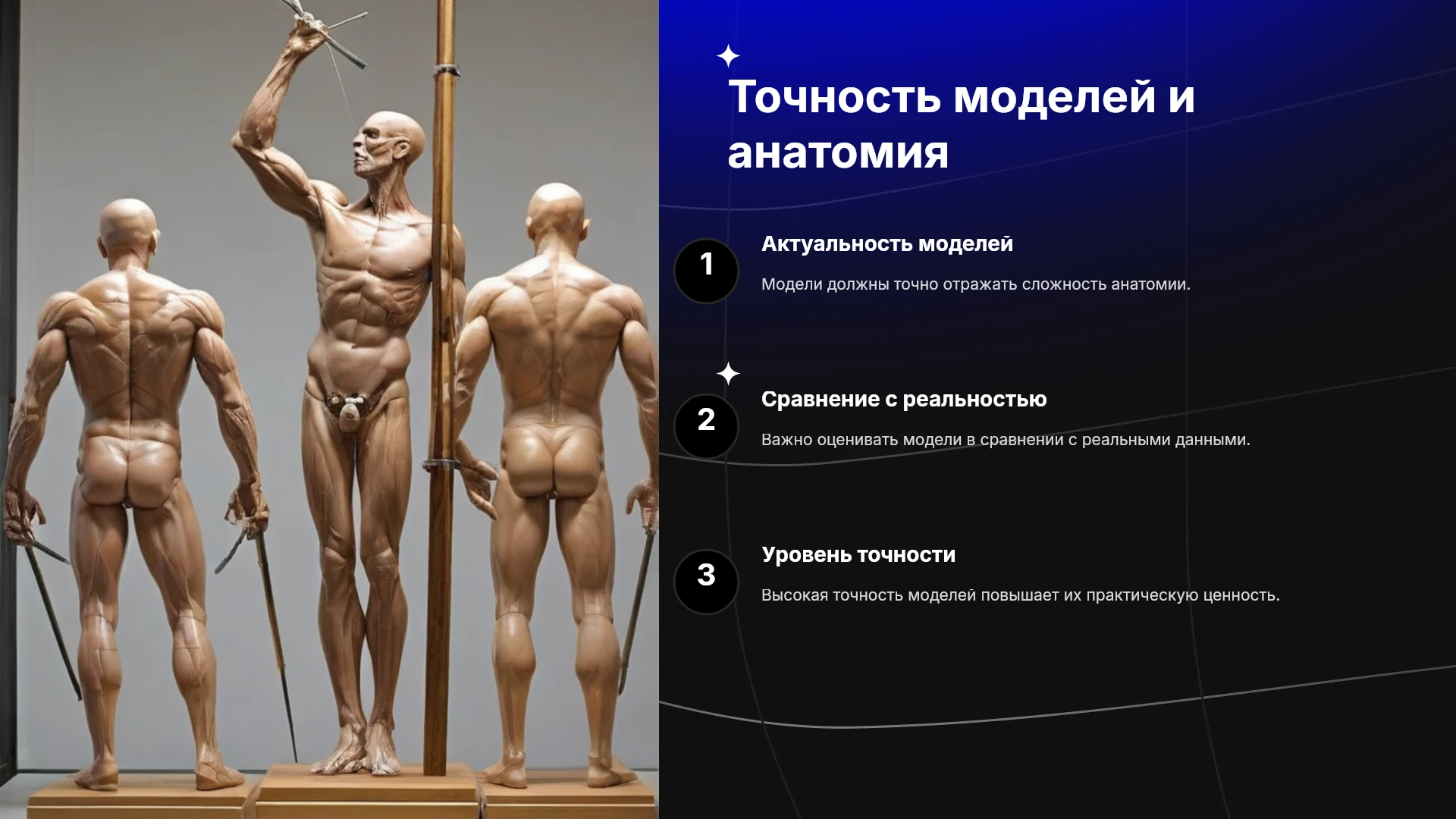 Точность моделей и анатомия

1

Актуальность моделей

Модели должны точно отражать сложность анатомии.

2

Сравнение с реальностью

Важно оценивать модели в сравнении с реальными данными.

3

Уровень точности

Высокая точность моделей повышает их практическую ценность.